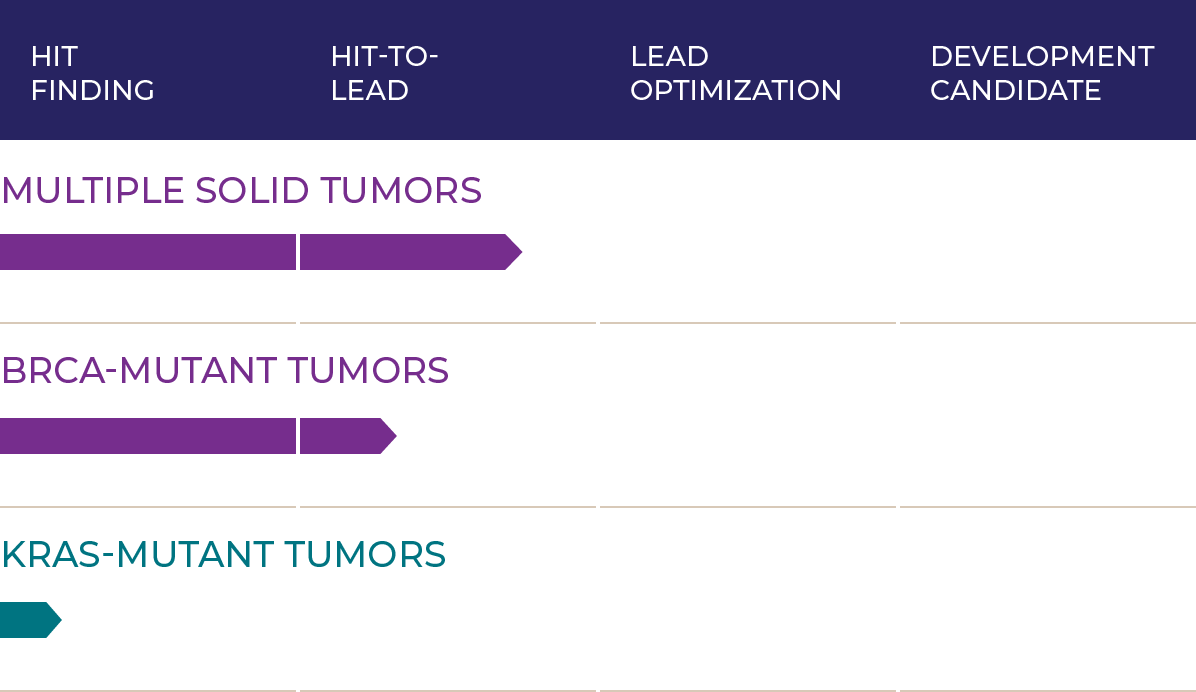 HIT FINDING

HIT-TO-LEAD

LEAD OPTIMIZATION

DEVELOPMENT CANDIDATE

MULTIPLE SOLID TUMORS

BRCA-MUTANT TUMORS

KRAS-MUTANT TUMORS